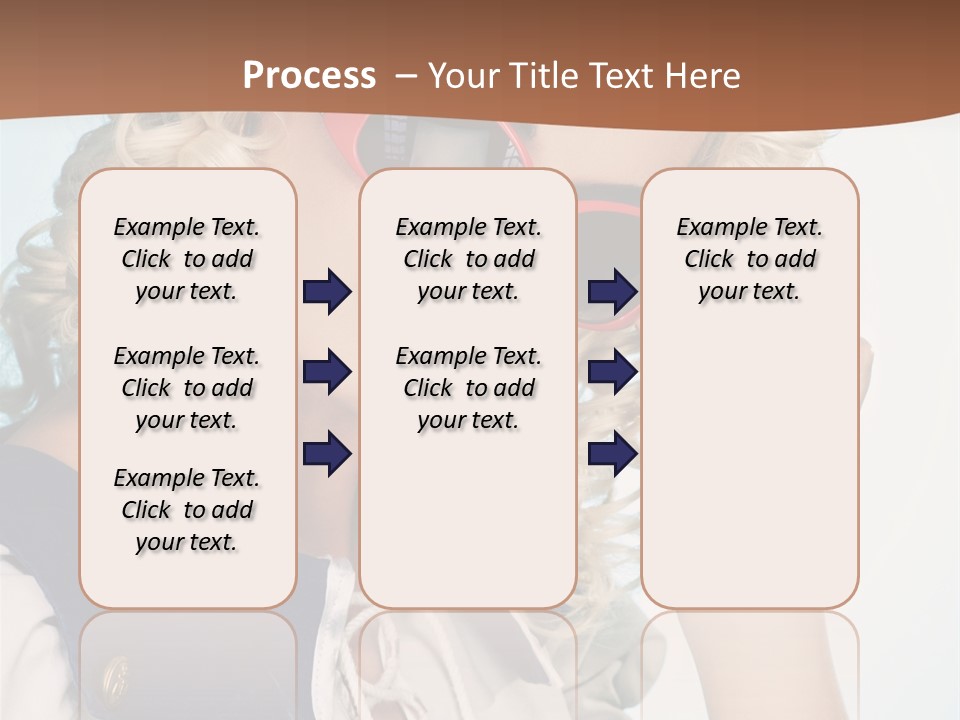 Process – Your Title Text Here

Example Text. Click to add your text.

Example Text. Click to add your text.

Example Text. Click to add your text.

Example Text. Click to add your text.

Example Text. Click to add your text.

Example Text. Click to add your text.